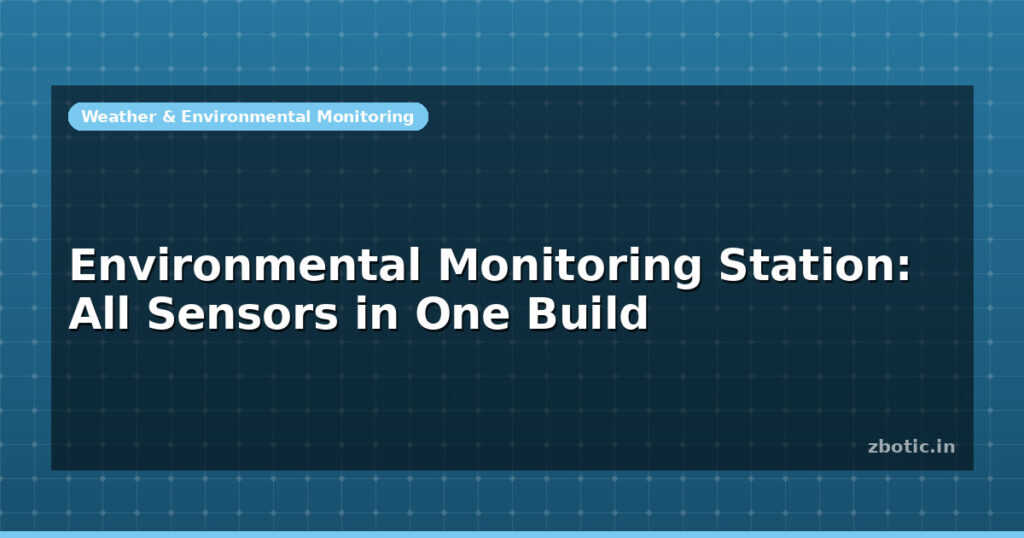 Weather & Environmental Monitoring

Environmental Monitoring Station: All Sensors in One Build

zbotic.in